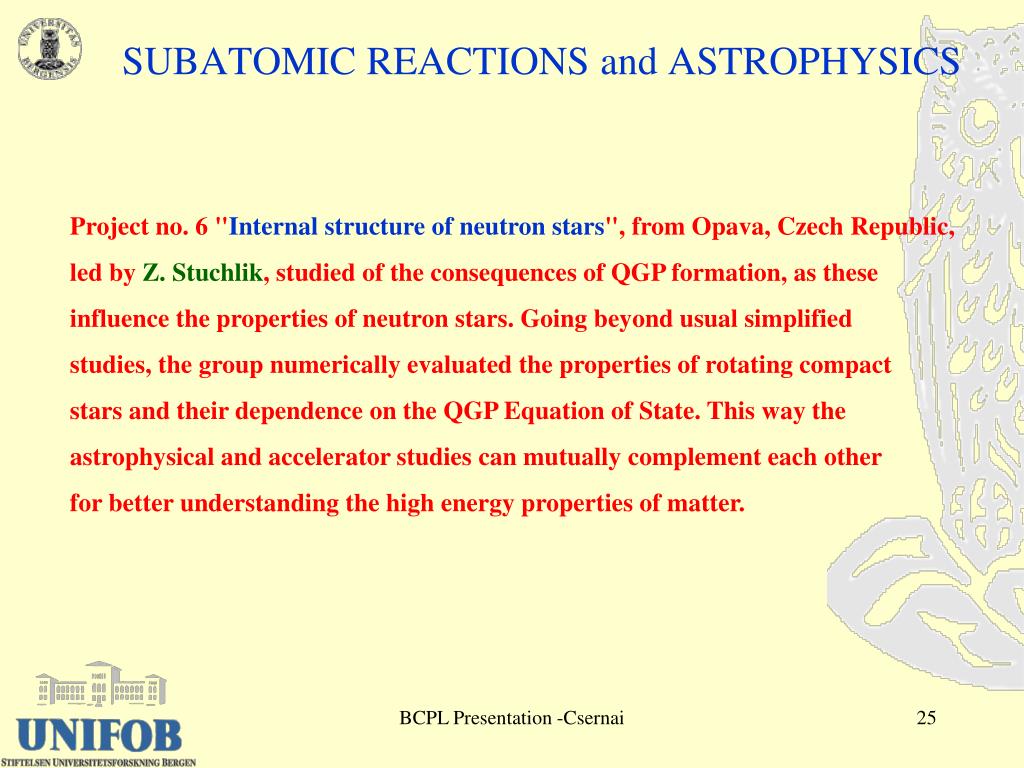 UNIVERSITAS BERGENSIS

SUBATOMIC REACTIONS and ASTROPHYSICS

Project no. 6 "Internal structure of neutron stars", from Opava, Czech Republic, led by Z. Stuchlik, studied of the consequences of QGP formation, as these influence the properties of neutron stars. Going beyond usual simplified studies, the group numerically evaluated the properties of rotating compact stars and their dependence on the QGP Equation of State. This way the astrophysical and accelerator studies can mutually complement each other for better understanding the high energy properties of matter.

UNIFOB
STIFTELSEN UNIVERSITETSFORSKNING BERGEN

BCPL Presentation -Csernai

25